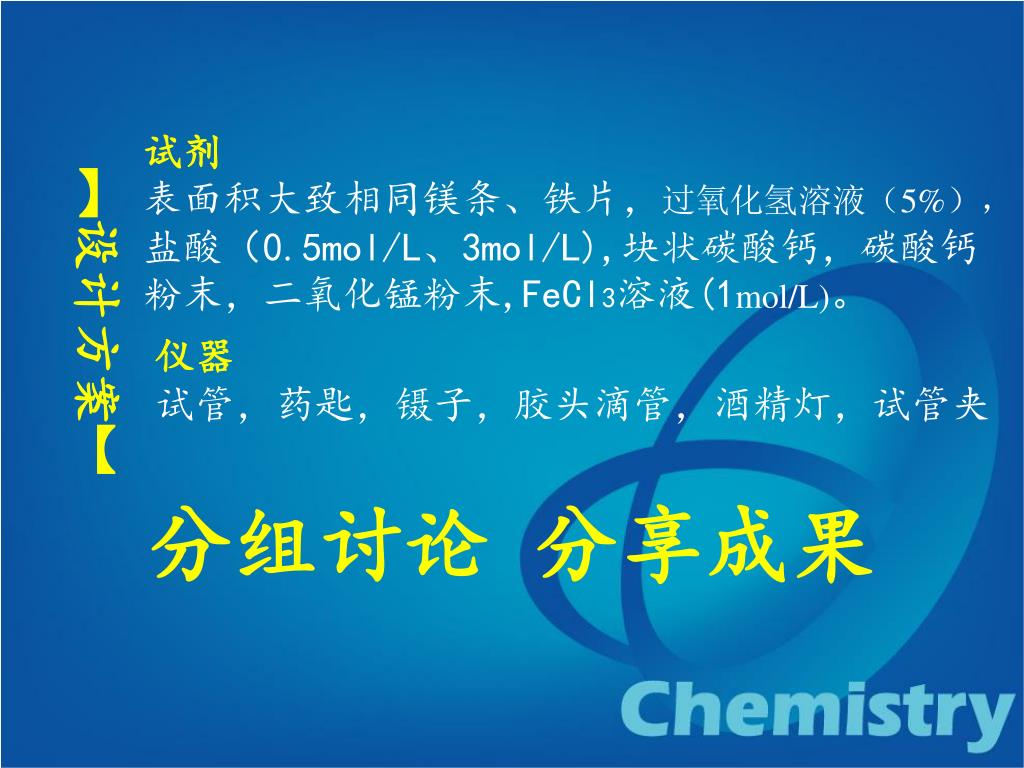 【设计方案】

试剂
表面积大致相同镁条、铁片，过氧化氢溶液（5%），盐酸（0.5mol/L、3mol/L),块状碳酸钙，碳酸钙粉末，二氧化锰粉末,$FeCl_3$溶液(1mol/L)。

仪器
试管，药匙，镊子，胶头滴管，酒精灯，试管夹

分组讨论 分享成果

Chemistry